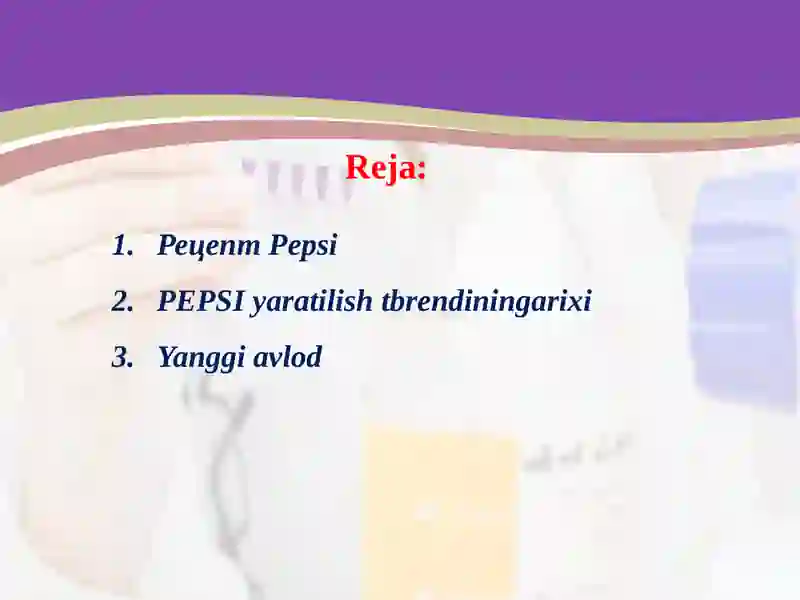 Reja:

1. Рецепт Pepsi
2. PEPSI yaratilish tbrendiningarixi
3. Yanggi avlod